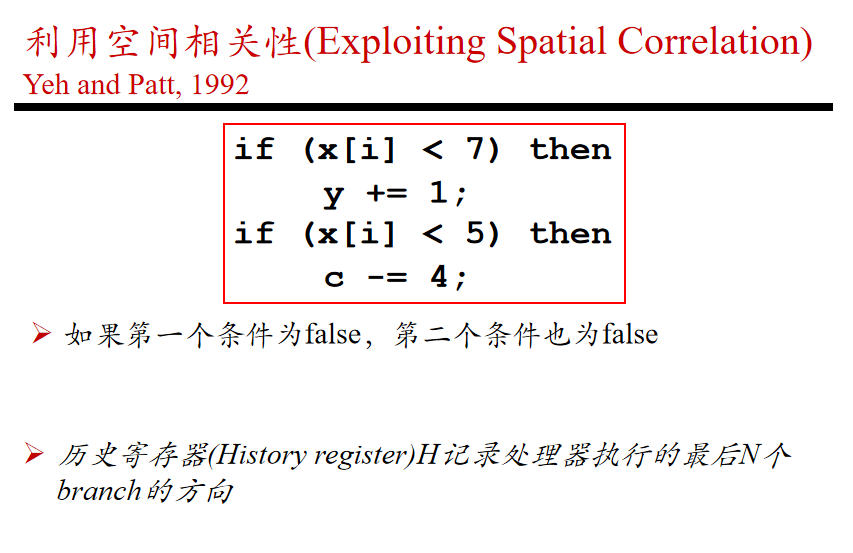 利用空间相关性(Exploiting Spatial Correlation)
Yeh and Patt, 1992

if (x[i] < 7) then
y += 1;
if (x[i] < 5) then
c -= 4;

➢ 如果第一个条件为false，第二个条件也为false

➢ 历史寄存器(History register)H记录处理器执行的最后N个branch的方向